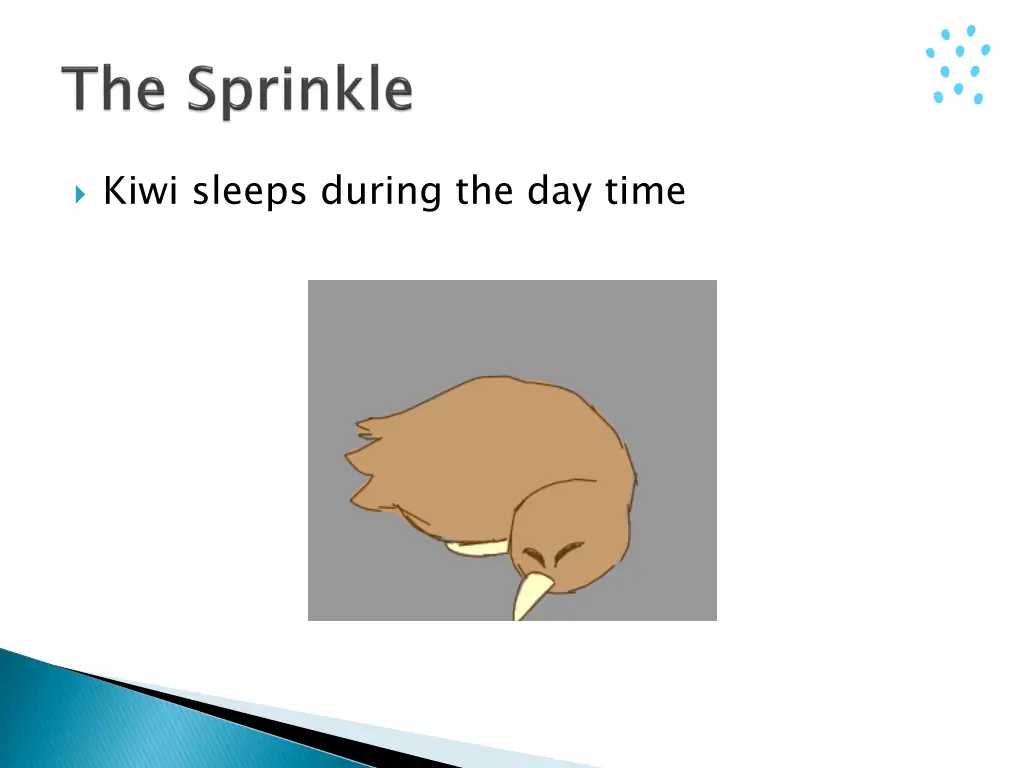 The Sprinkle

Kiwi sleeps during the day time